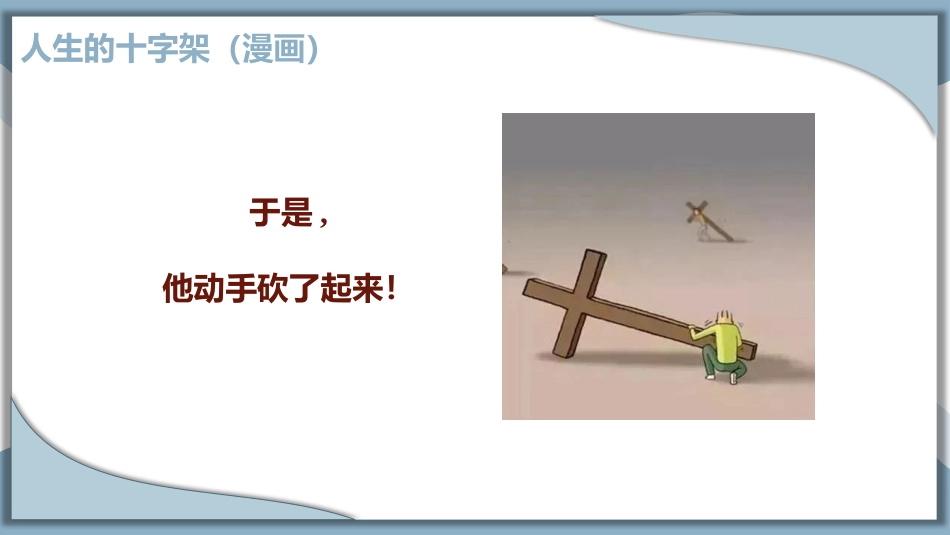 人生的十字架（漫画）

于是，

他动手砍了起来！